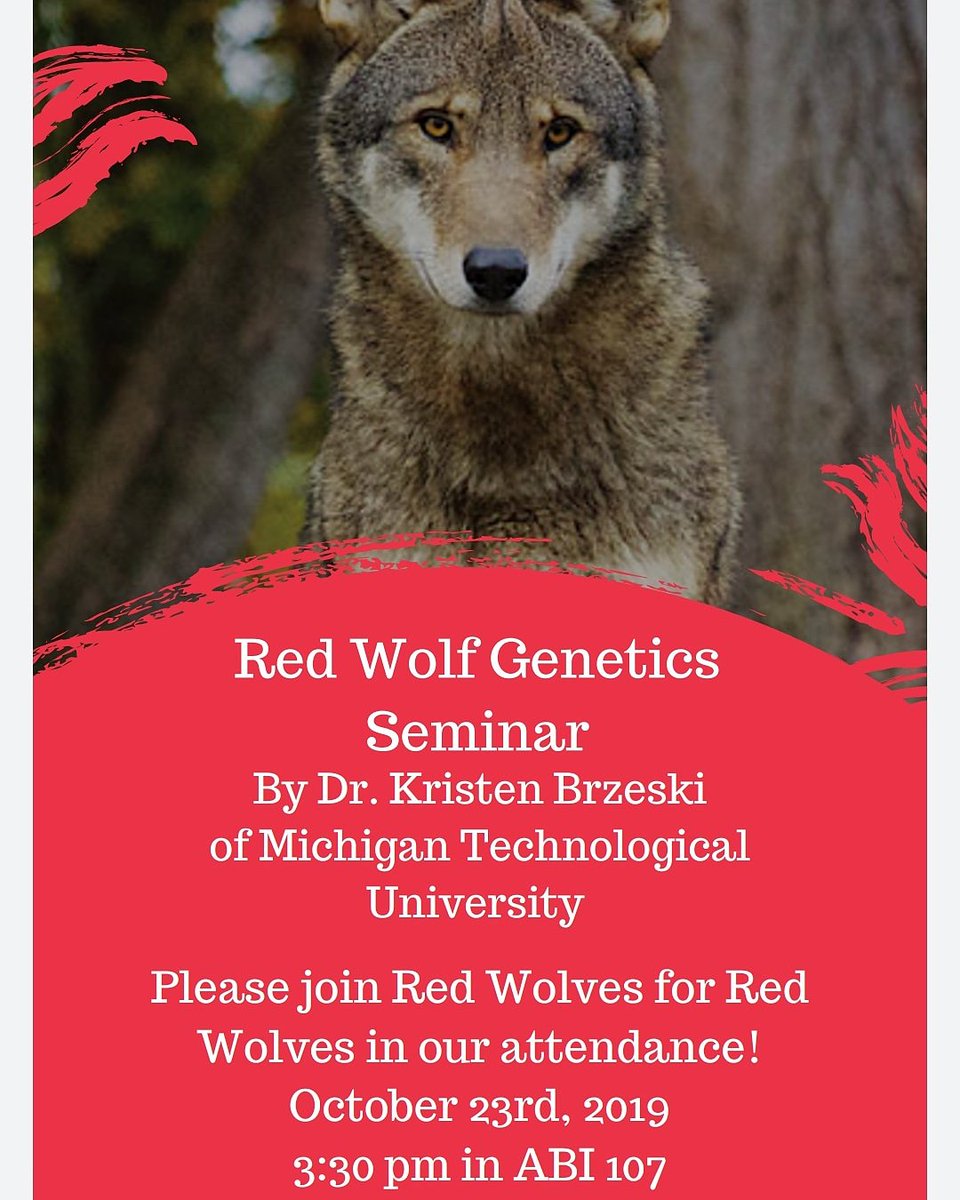 Red Wolf Genetics Seminar
By Dr. Kristen Brzeski of Michigan Technological University

Please join Red Wolves for Red Wolves in our attendance!
October 23rd, 2019
3:30 pm in ABI 107